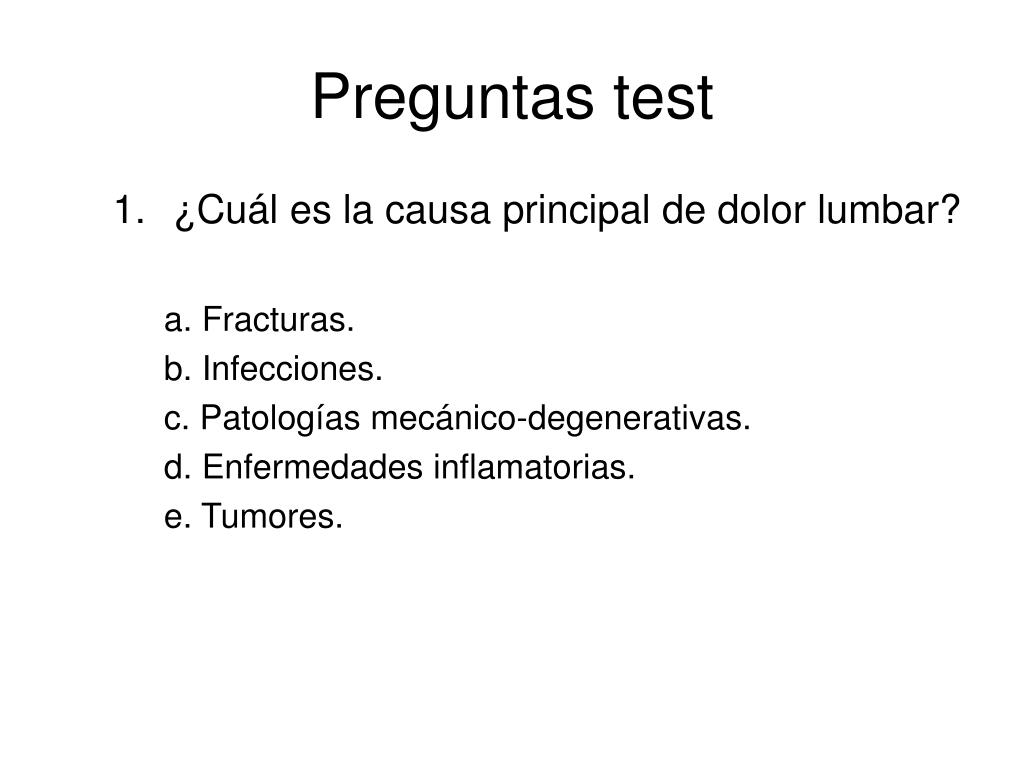 Preguntas test

1. ¿Cuál es la causa principal de dolor lumbar?

a. Fracturas.
b. Infecciones.
c. Patologías mecánico-degenerativas.
d. Enfermedades inflamatorias.
e. Tumores.